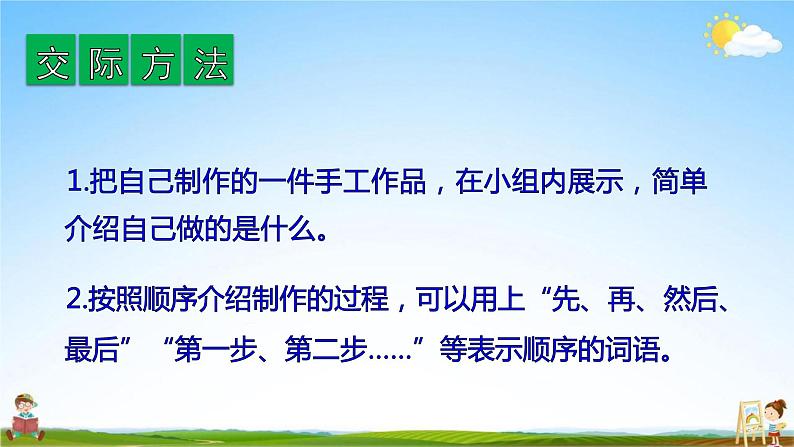 交际方法

1.把自己制作的一件手工作品，在小组内展示，简单介绍自己做的是什么。

2.按照顺序介绍制作的过程，可以用上“先、再、然后、最后”“第一步、第二步……”等表示顺序的词语。